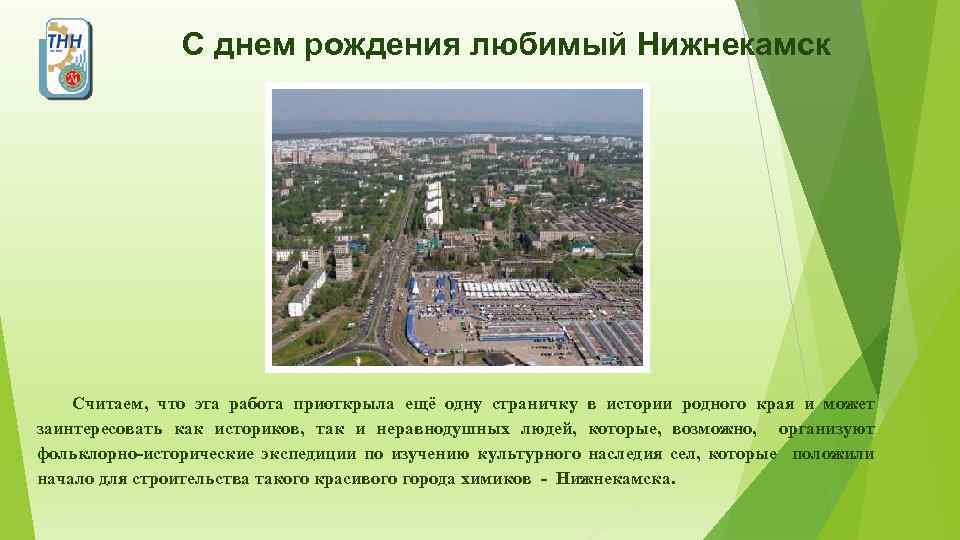 ТНН

С днем рождения любимый Нижнекамск

Считаем, что эта работа приоткрыла ещё одну страничку в истории родного края и может заинтересовать как историков, так и неравнодушных людей, которые, возможно, организуют фольклорно-исторические экспедиции по изучению культурного наследия сел, которые положили начало для строительства такого красивого города химиков - Нижнекамска.